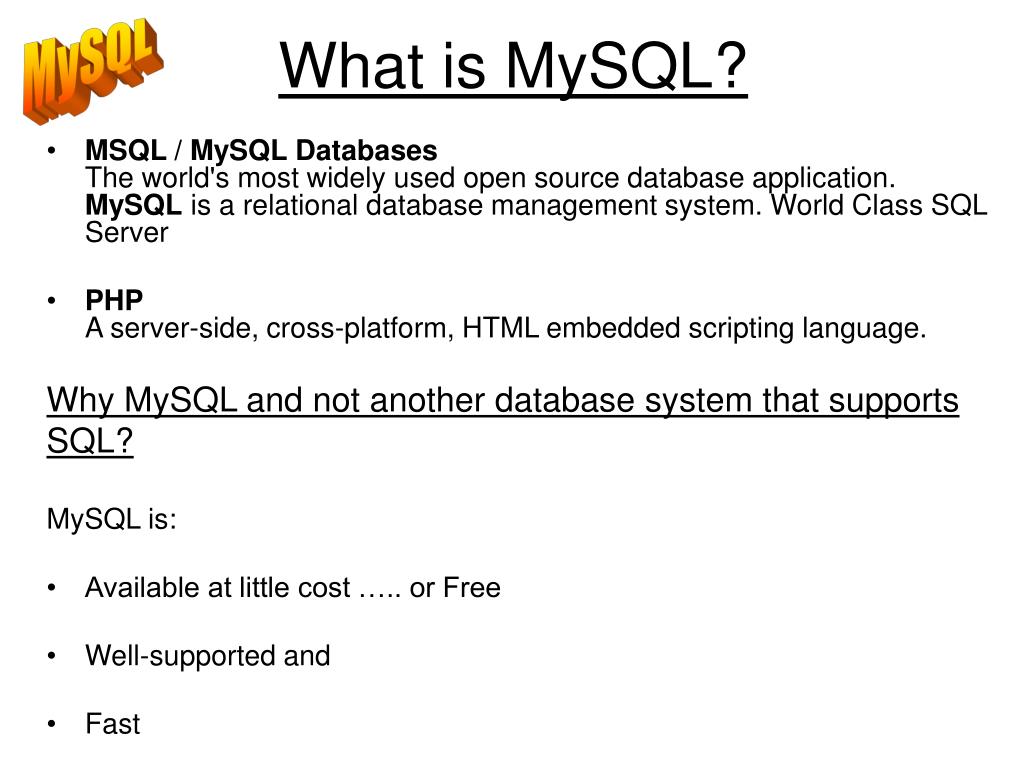 MySQL

What is MySQL?

• MSQL / MySQL Databases
The world's most widely used open source database application. MySQL is a relational database management system. World Class SQL Server

• PHP
A server-side, cross-platform, HTML embedded scripting language.

Why MySQL and not another database system that supports SQL?

MySQL is:

• Available at little cost ….. or Free

• Well-supported and

• Fast